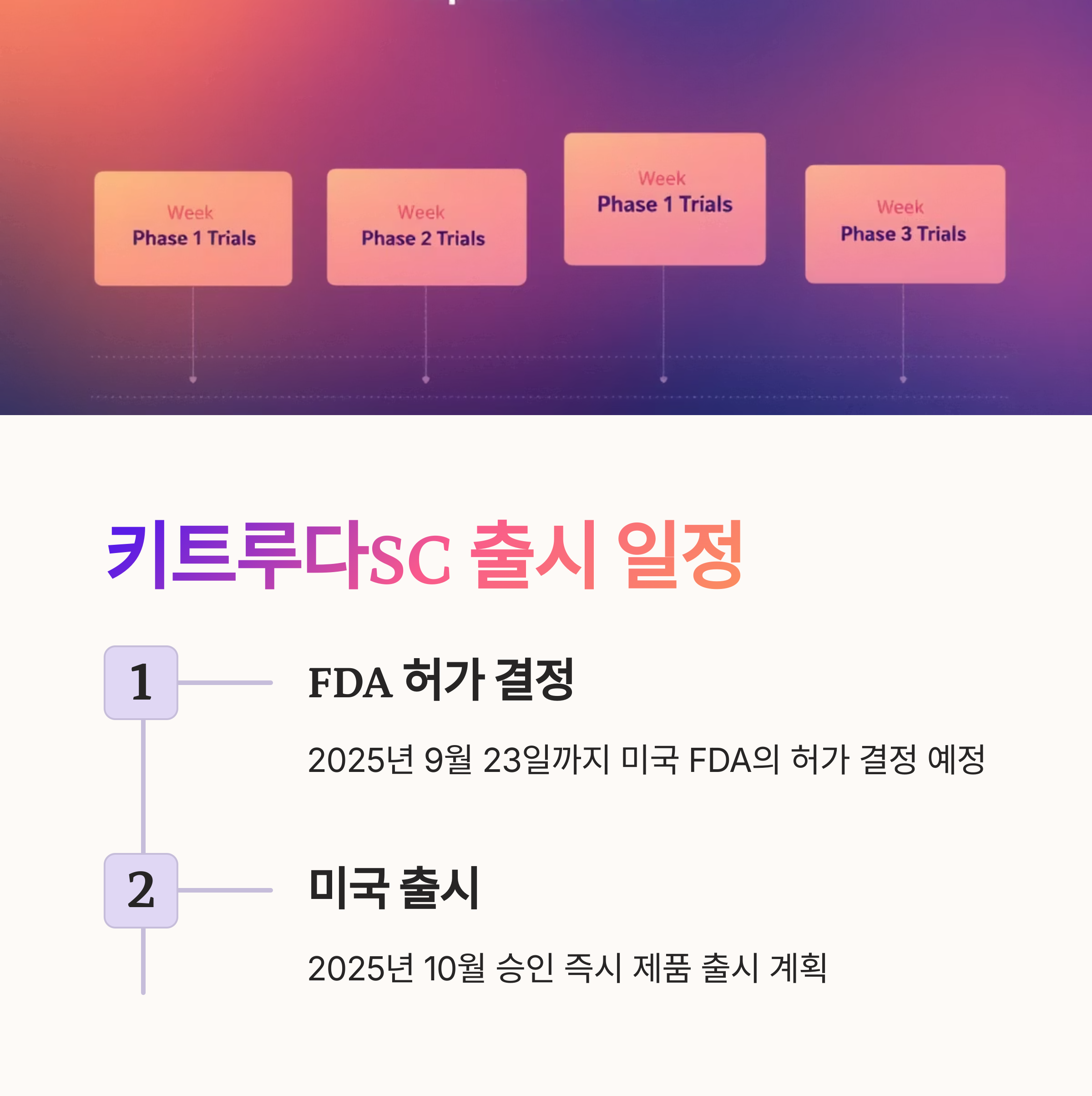 Week
Phase 1 Trials

Week
Phase 2 Trials

Week
Phase 1 Trials

Week
Phase 3 Trials

키트루다SC 출시 일정

1

FDA 허가 결정

2025년 9월 23일까지 미국 FDA의 허가 결정 예정

2

미국 출시

2025년 10월 승인 즉시 제품 출시 계획